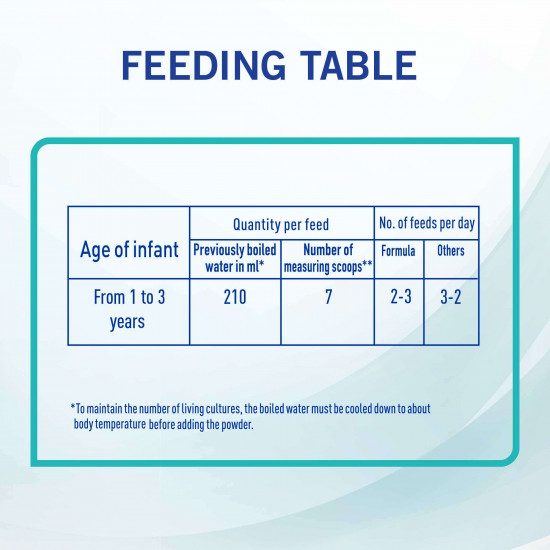 FEEDING TABLE

| Age of infant | Quantity per feed | | No. of feeds per day | |
|---|---|---|---|---|
| | Previously boiled water in ml* | Number of measuring scoops** | Formula | Others |
| From 1 to 3 years | 210 | 7 | 2-3 | 3-2 |

*To maintain the number of living cultures, the boiled water must be cooled down to about body temperature before adding the powder.